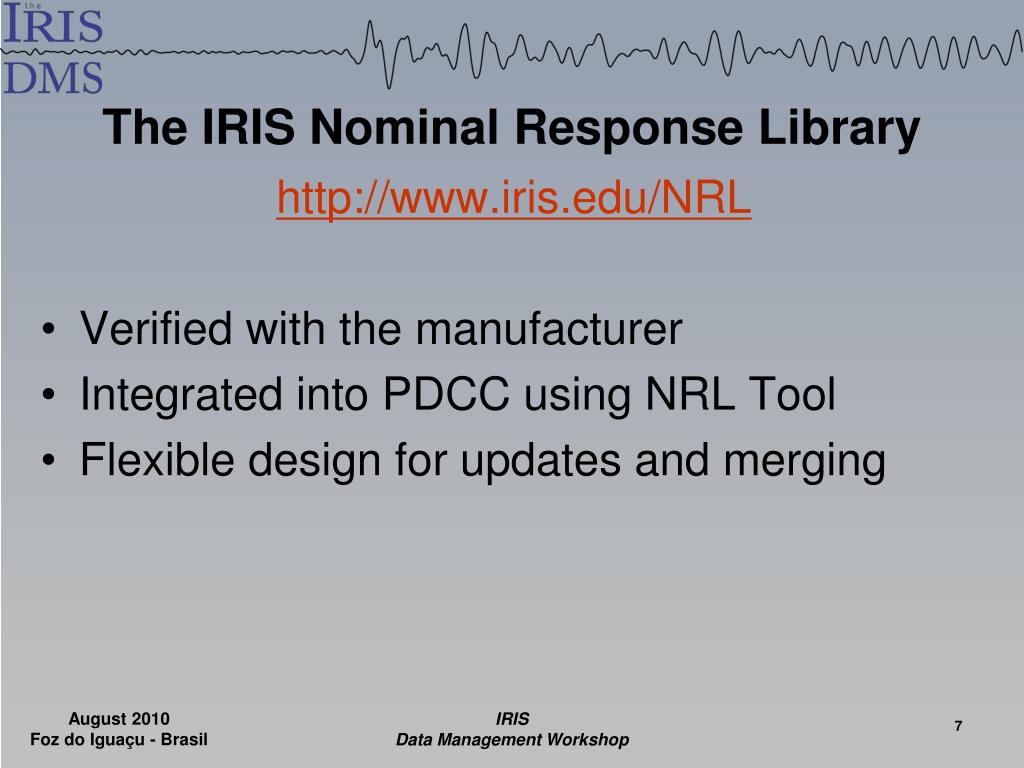 the IRIS DMS

The IRIS Nominal Response Library

http://www.iris.edu/NRL

• Verified with the manufacturer
• Integrated into PDCC using NRL Tool
• Flexible design for updates and merging

August 2010
Foz do Iguaçu - Brasil

IRIS
Data Management Workshop

7